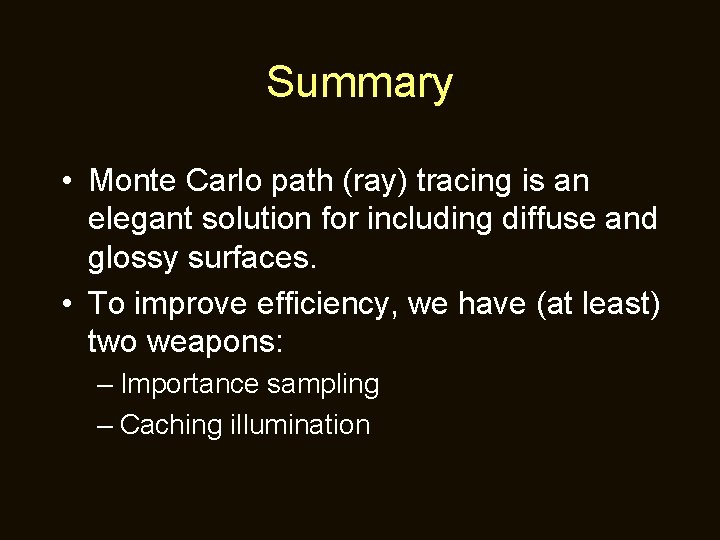 Summary

• Monte Carlo path (ray) tracing is an elegant solution for including diffuse and glossy surfaces.

• To improve efficiency, we have (at least) two weapons:

– Importance sampling

– Caching illumination